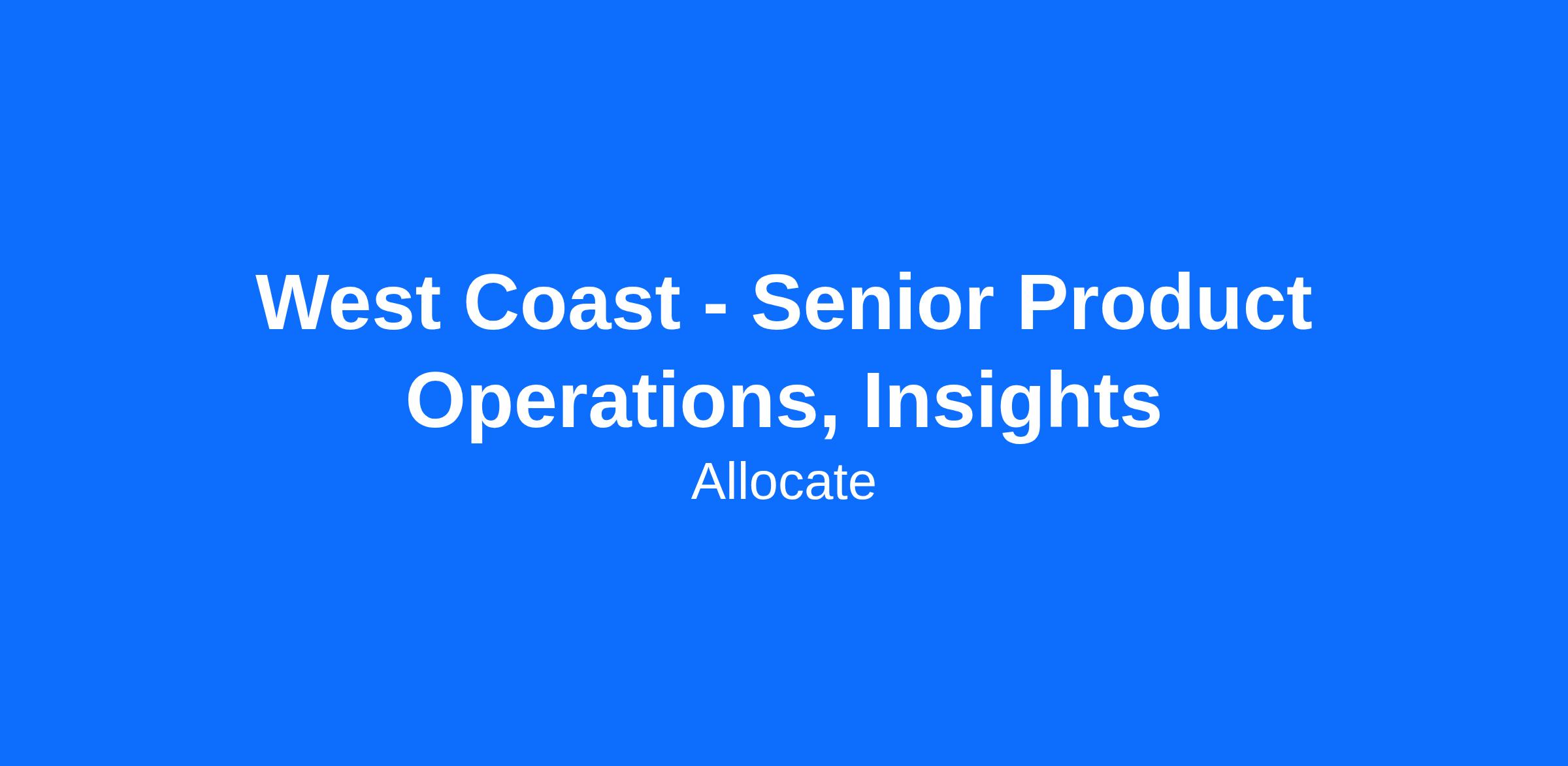 West Coast - Senior Product Operations, Insights

Allocate